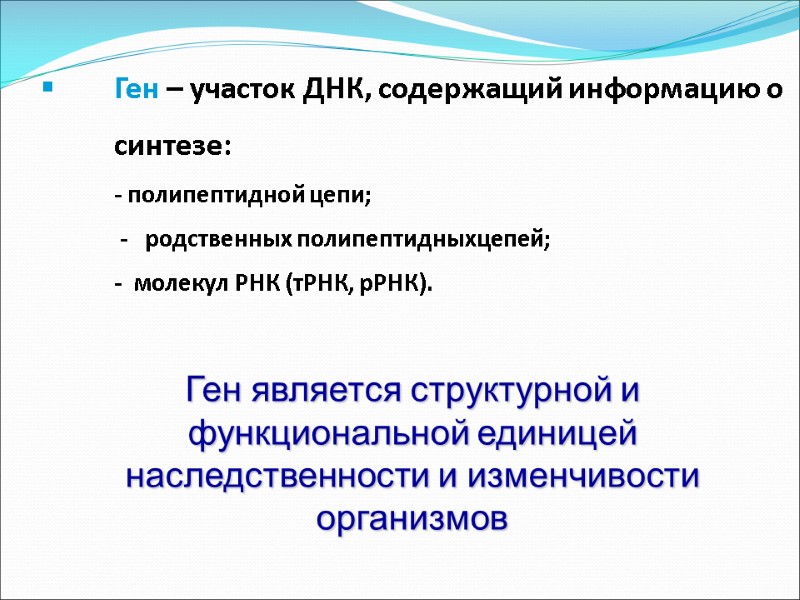 ▪ Ген – участок ДНК, содержащий информацию о синтезе:

- полипептидной цепи;

- родственных полипептидныхцепей;

- молекул РНК (тРНК, рРНК).

Ген является структурной и функциональной единицей наследственности и изменчивости организмов